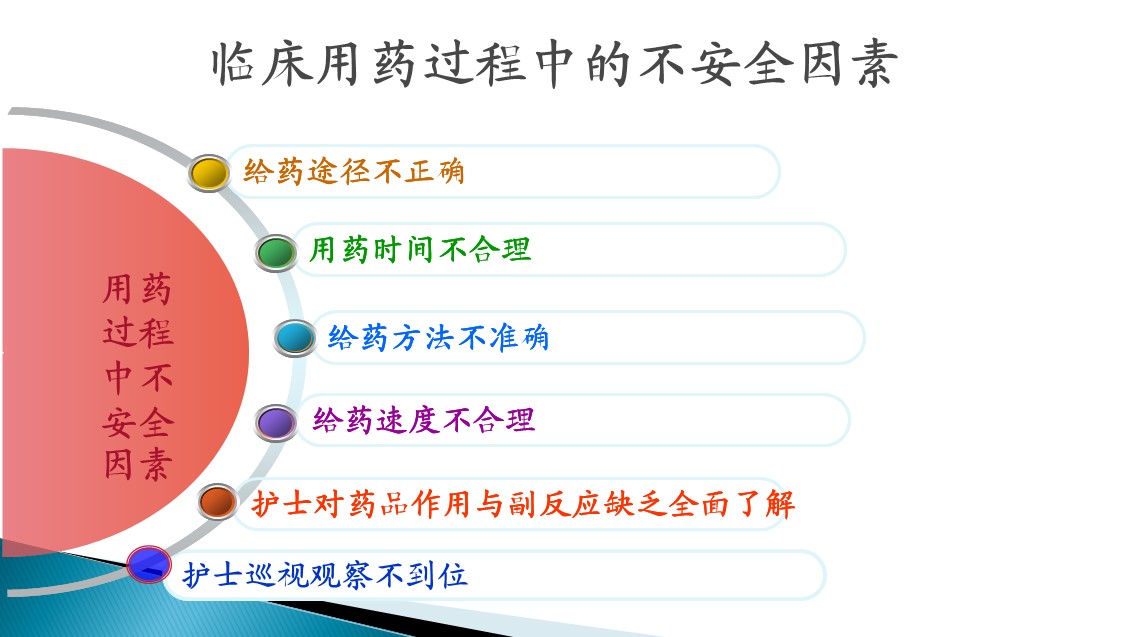 临床用药过程中的不安全因素

用药过程中不安全因素

给药途径不正确

用药时间不合理

给药方法不准确

给药速度不合理

护士对药品作用与副反应缺乏全面了解

护士巡视观察不到位